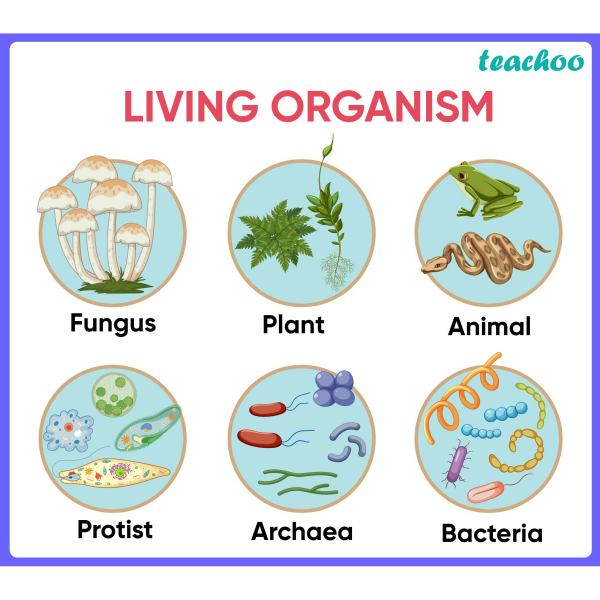 teachoo

LIVING ORGANISM

Fungus

Plant

Animal

Protist

Archaea

Bacteria